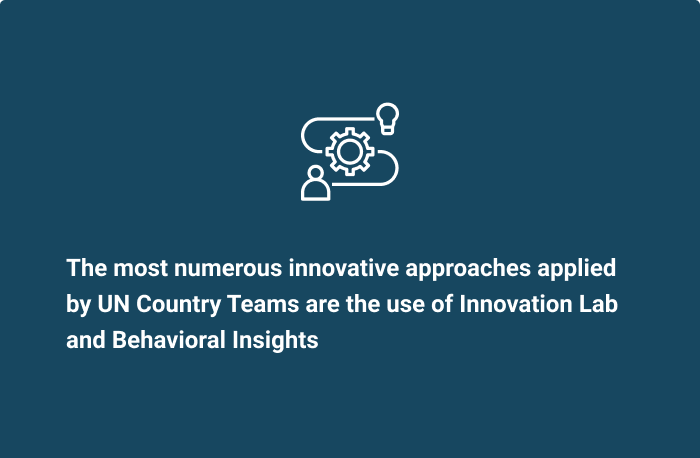 The most numerous innovative approaches applied by UN Country Teams are the use of Innovation Lab and Behavioral Insights